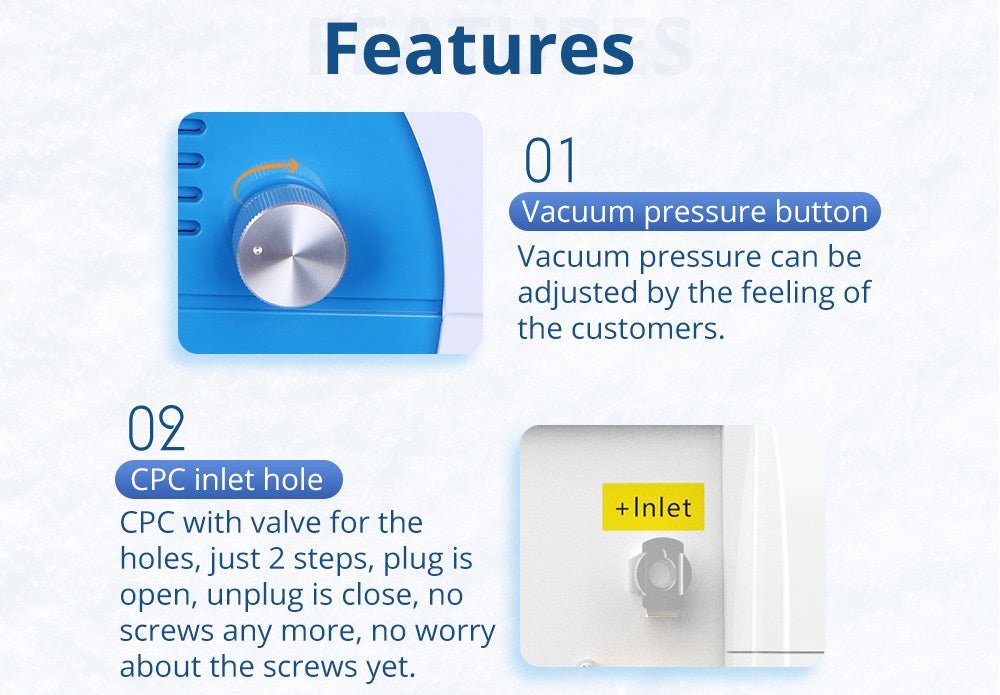 Features

01
Vacuum pressure button
Vacuum pressure can be adjusted by the feeling of the customers.

02
CPC inlet hole
CPC with valve for the holes, just 2 steps, plug is open, unplug is close, no screws any more, no worry about the screws yet.

+Inlet